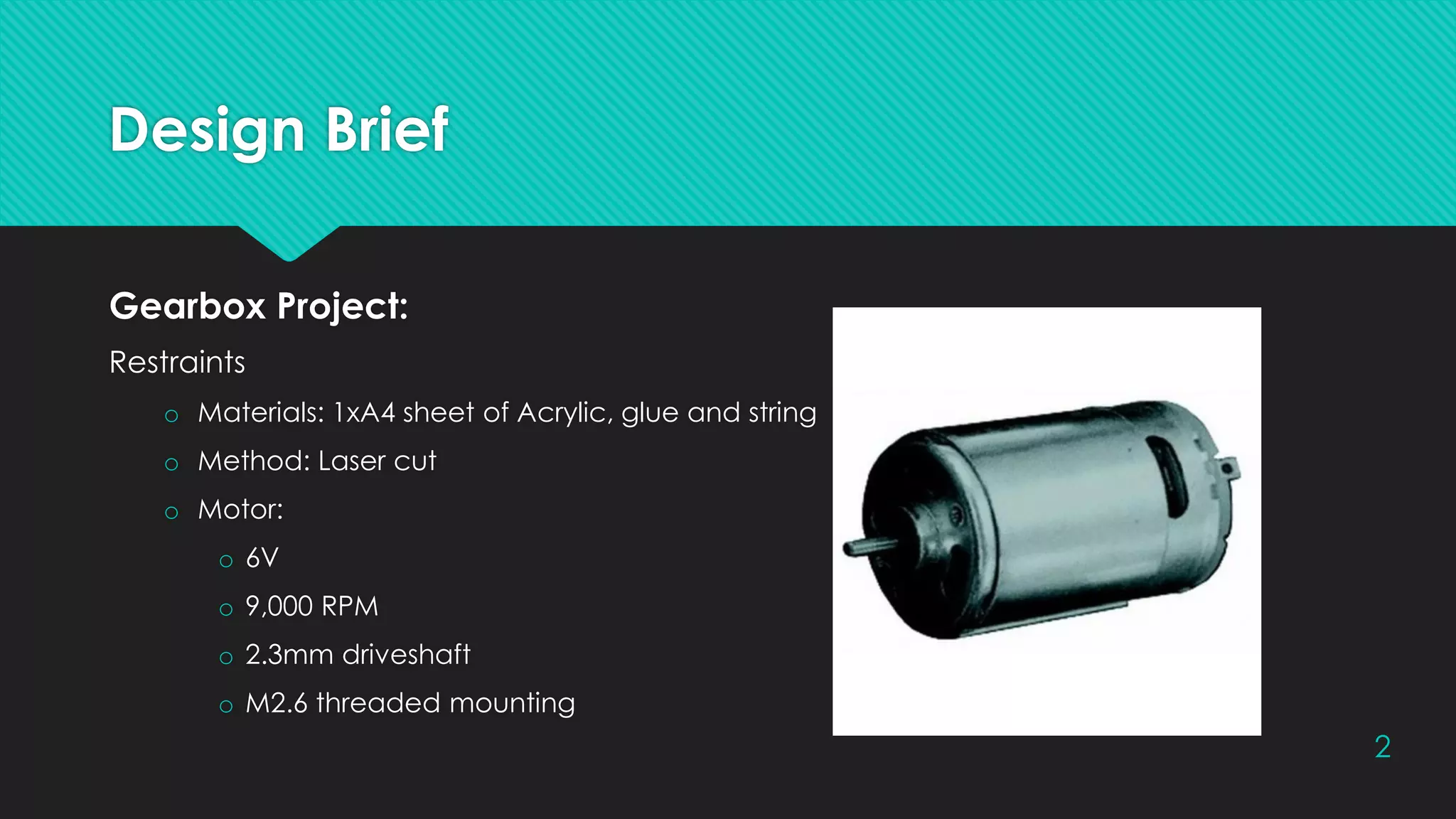 Design Brief

Gearbox Project:

Restraints

- Materials: 1xA4 sheet of Acrylic, glue and string
- Method: Laser cut
- Motor:
  - 6V
  - 9,000 RPM
  - 2.3mm driveshaft
  - M2.6 threaded mounting

2